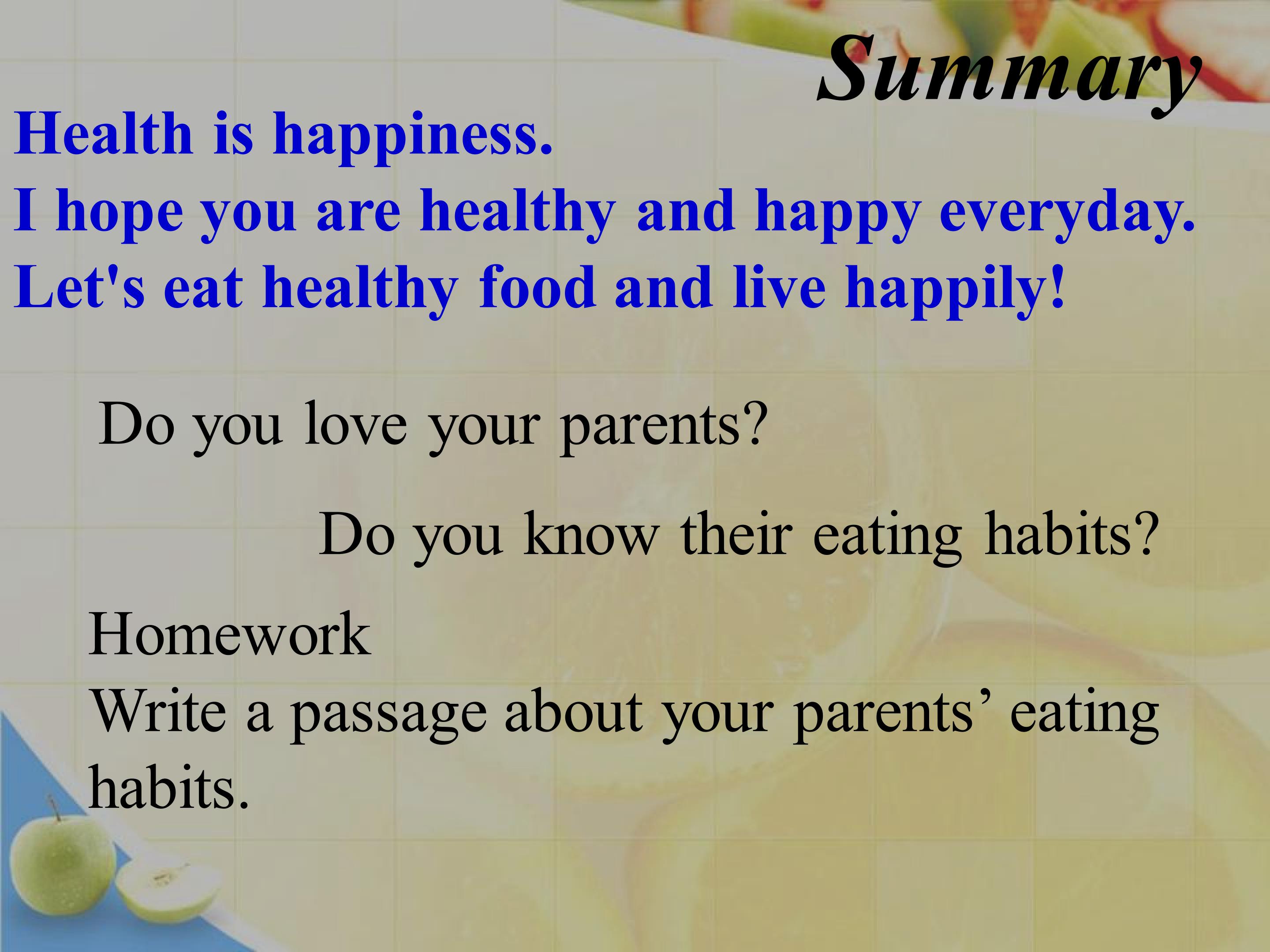 Summary

Health is happiness.
I hope you are healthy and happy everyday.
Let's eat healthy food and live happily!

Do you love your parents?

Do you know their eating habits?

Homework
Write a passage about your parents’ eating habits.